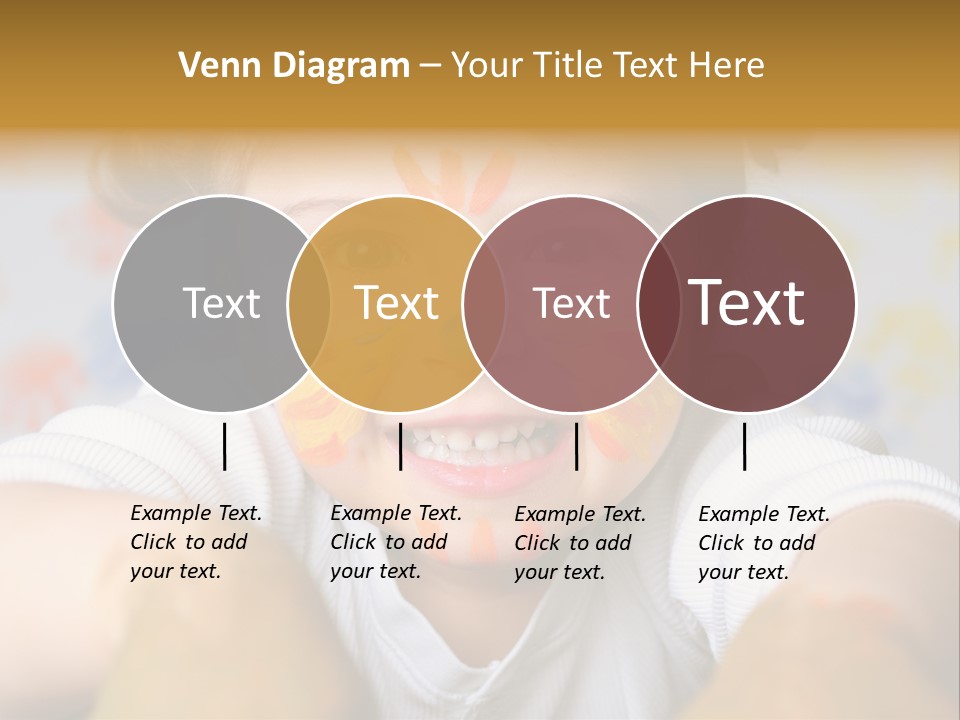 Venn Diagram – Your Title Text Here

Text

Text

Text

Text

Example Text. Click to add your text.

Example Text. Click to add your text.

Example Text. Click to add your text.

Example Text. Click to add your text.